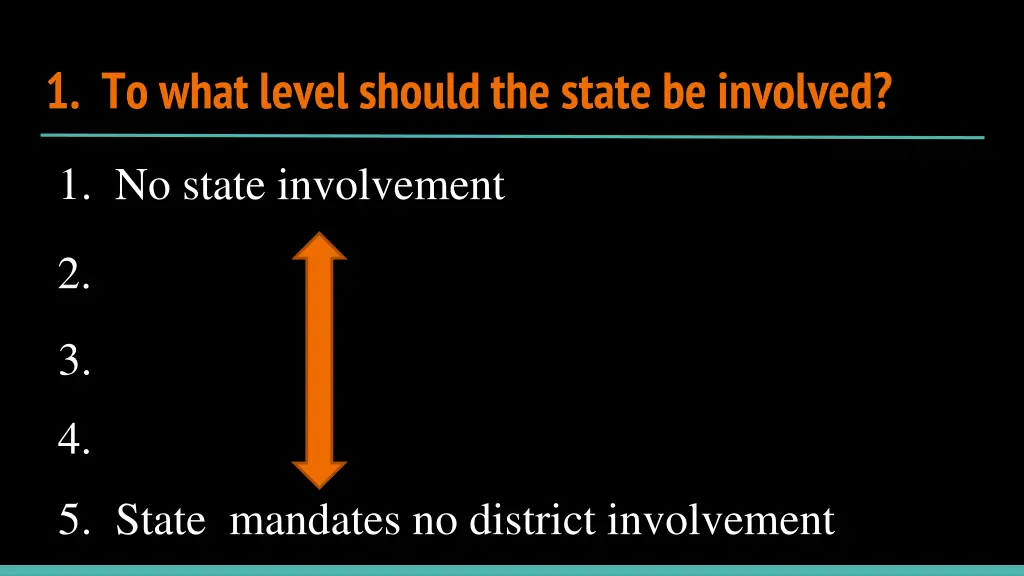 1. To what level should the state be involved?

1. No state involvement

2.

3.

4.

5. State mandates no district involvement